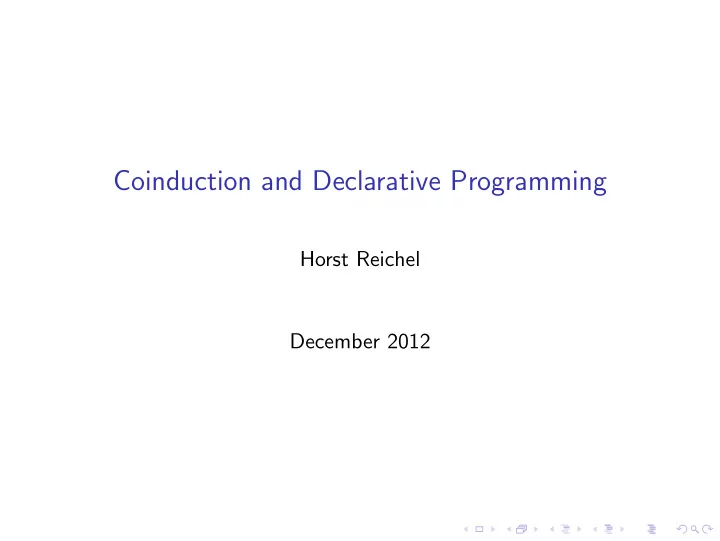 Coinduction and Declarative Programming

Horst Reichel

December 2012